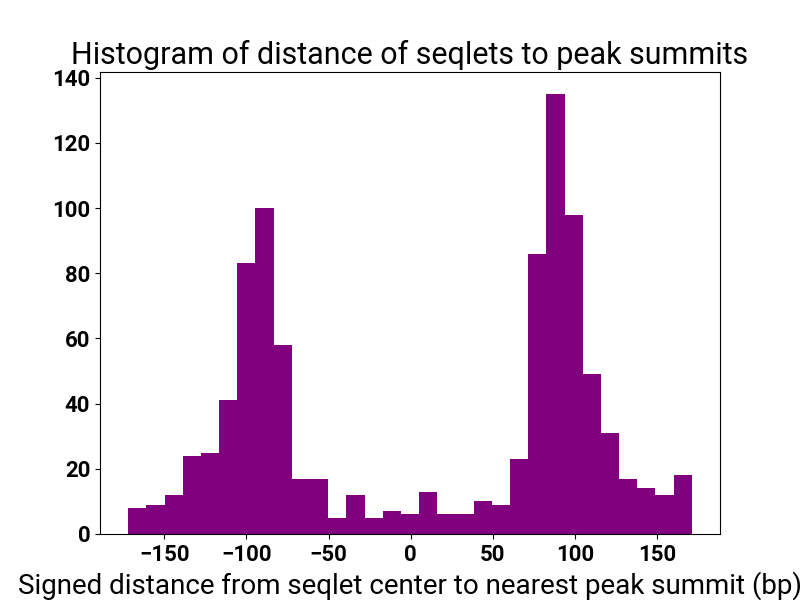 Histogram of distance of seqlets to peak summits

140
120
100
80
60
40
20
0

−150 −100 −50 0 50 100 150

Signed distance from seqlet center to nearest peak summit (bp)